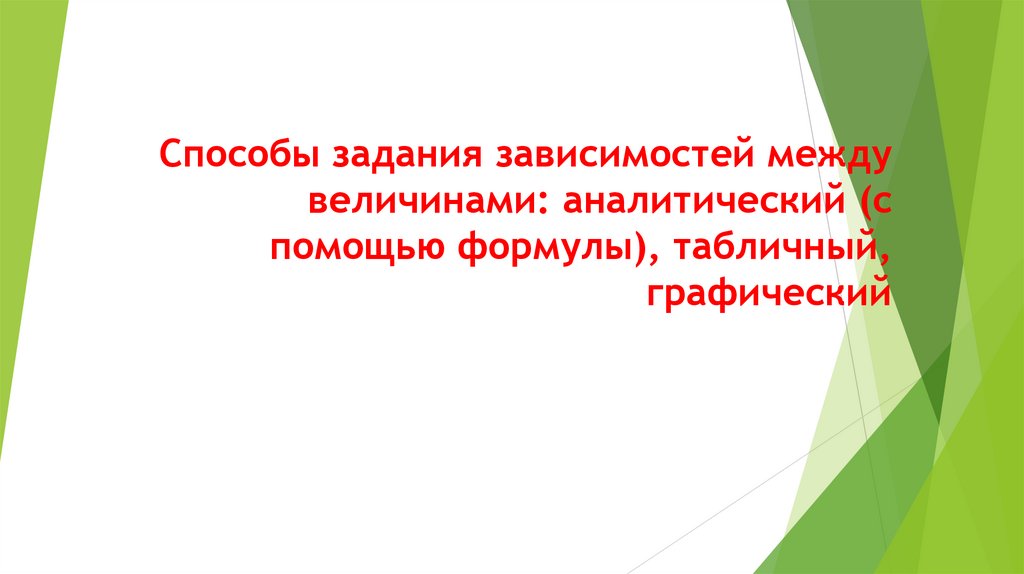 Способы задания зависимостей между величинами: аналитический (с помощью формулы), табличный, графический